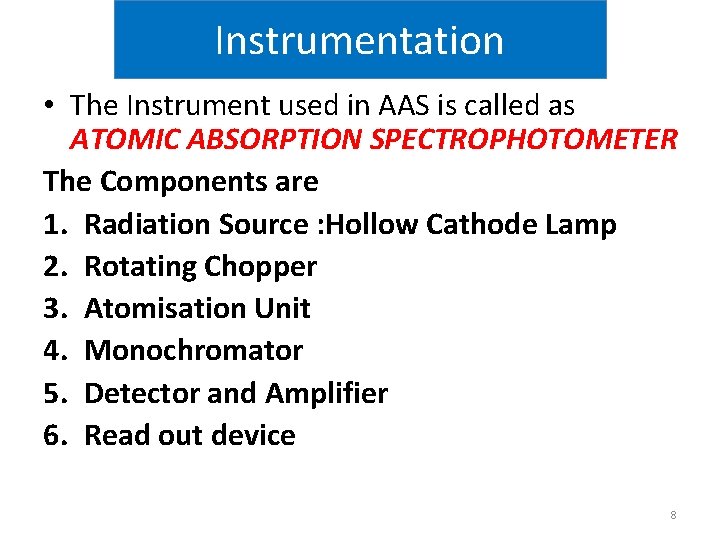 Instrumentation

• The Instrument used in AAS is called as ATOMIC ABSORPTION SPECTROPHOTOMETER

The Components are

1. Radiation Source :Hollow Cathode Lamp
2. Rotating Chopper
3. Atomisation Unit
4. Monochromator
5. Detector and Amplifier
6. Read out device

8